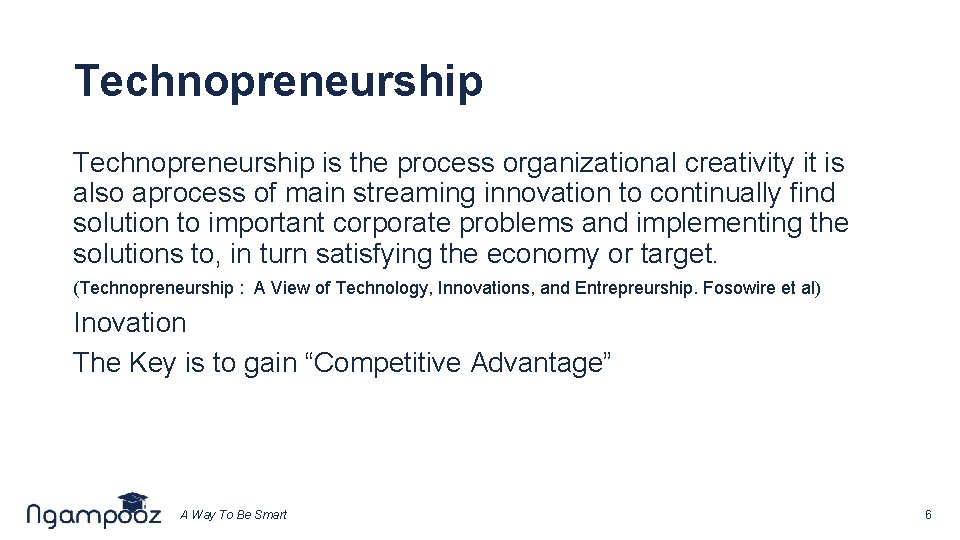 Technopreneurship

Technopreneurship is the process organizational creativity it is also aprocess of main streaming innovation to continually find solution to important corporate problems and implementing the solutions to, in turn satisfying the economy or target.

(Technopreneurship : A View of Technology, Innovations, and Entrepreurship. Fosowire et al)

Inovation

The Key is to gain “Competitive Advantage”

Ngampooz A Way To Be Smart

6